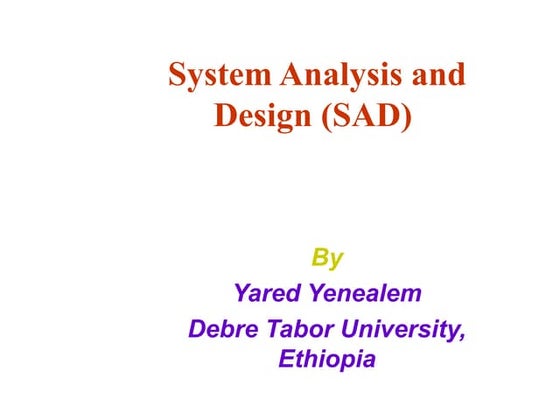 System Analysis and Design (SAD)

By

Yared Yenealem

Debre Tabor University, Ethiopia